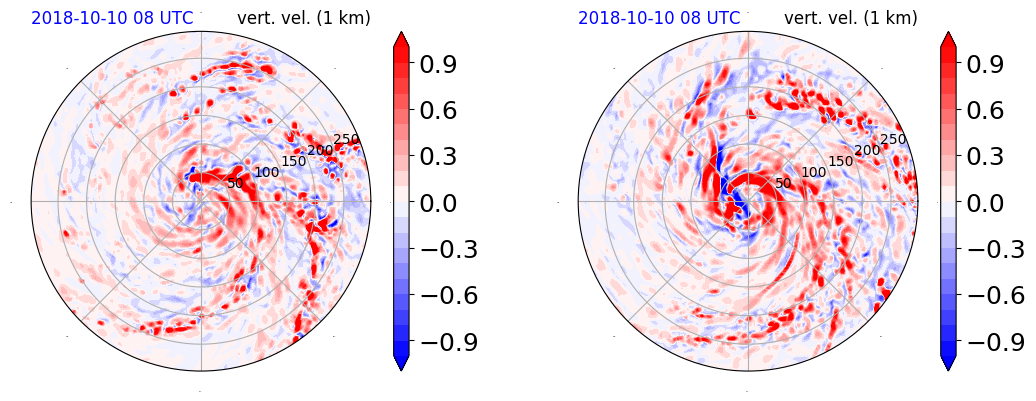 2018-10-10 08 UTC vert. vel. (1 km)

50
100
150
200
250

0.9
0.6
0.3
0.0
−0.3
−0.6
−0.9

2018-10-10 08 UTC vert. vel. (1 km)

50
100
150
200
250

0.9
0.6
0.3
0.0
−0.3
−0.6
−0.9